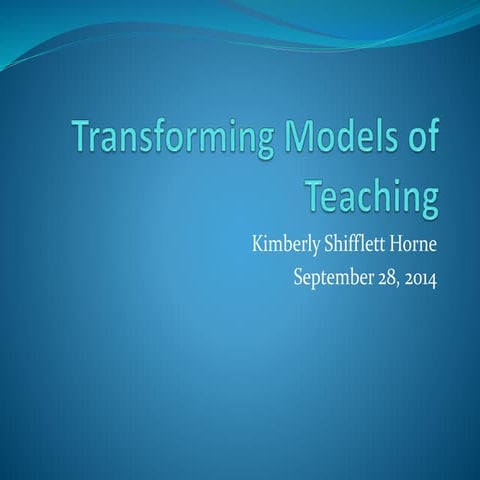 Transforming Models of Teaching

Kimberly Shifflett Horne

September 28, 2014